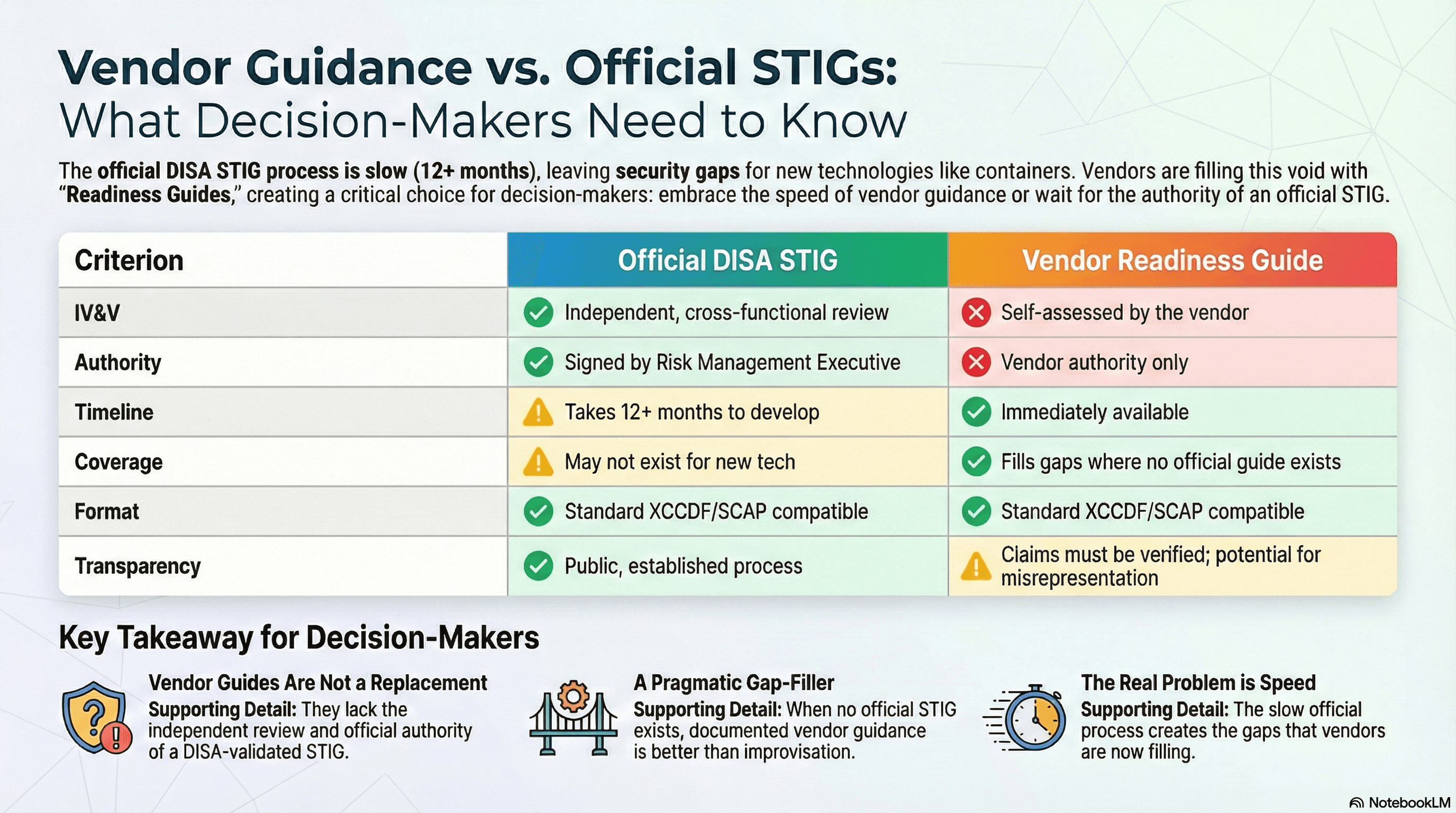 Vendor Guidance vs. Official STIGs:
What Decision-Makers Need to Know

The official DISA STIG process is slow (12+ months), leaving security gaps for new technologies like containers. Vendors are filling this void with "Readiness Guides," creating a critical choice for decision-makers: embrace the speed of vendor guidance or wait for the authority of an official STIG.

| Criterion | Official DISA STIG | Vendor Readiness Guide |
|---|---|---|
| IV&V | Independent, cross-functional review | Self-assessed by the vendor |
| Authority | Signed by Risk Management Executive | Vendor authority only |
| Timeline | Takes 12+ months to develop | Immediately available |
| Coverage | May not exist for new tech | Fills gaps where no official guide exists |
| Format | Standard XCCDF/SCAP compatible | Standard XCCDF/SCAP compatible |
| Transparency | Public, established process | Claims must be verified; potential for misrepresentation |

Key Takeaway for Decision-Makers

Vendor Guides Are Not a Replacement
Supporting Detail: They lack the independent review and official authority of a DISA-validated STIG.

A Pragmatic Gap-Filler
Supporting Detail: When no official STIG exists, documented vendor guidance is better than improvisation.

The Real Problem is Speed
Supporting Detail: The slow official process creates the gaps that vendors are now filling.

NotebookLM